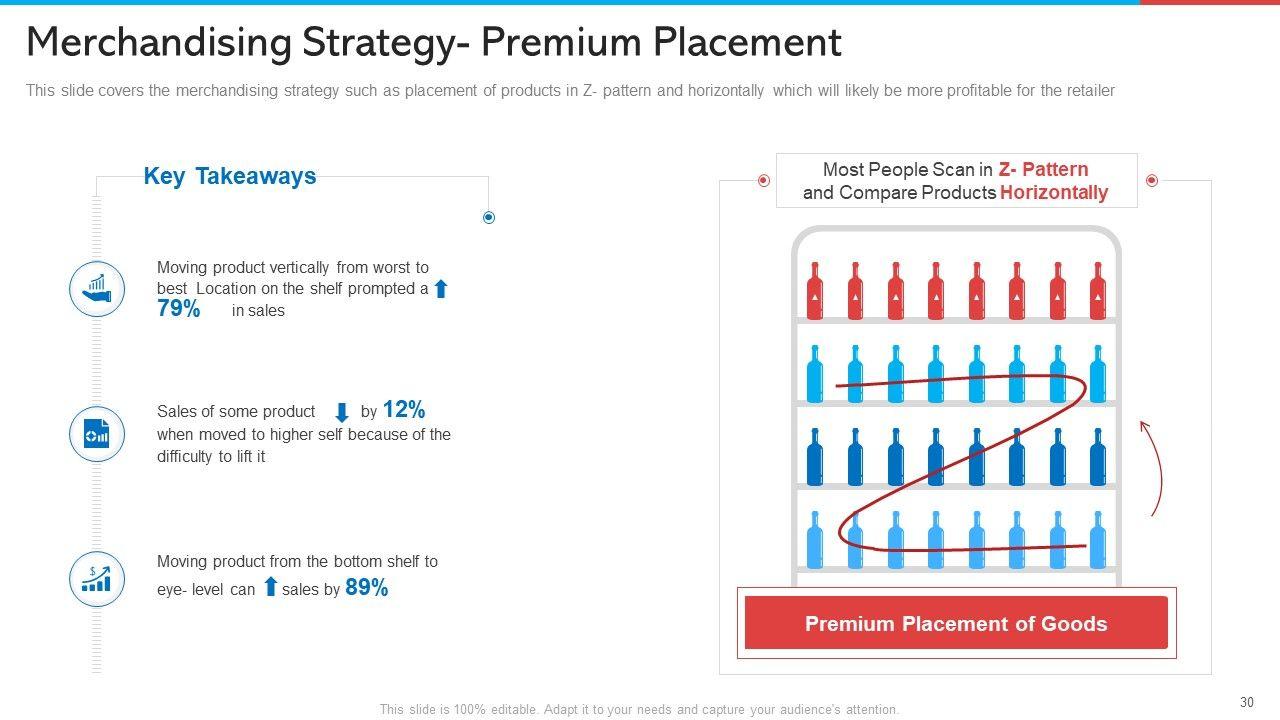 Merchandising Strategy- Premium Placement

This slide covers the merchandising strategy such as placement of products in Z- pattern and horizontally which will likely be more profitable for the retailer

Key Takeaways

Moving product vertically from worst to best Location on the shelf prompted a 79% in sales

Sales of some product by 12% when moved to higher self because of the difficulty to lift it

Moving product from the bottom shelf to eye- level can sales by 89%

Most People Scan in Z- Pattern and Compare Products Horizontally

Premium Placement of Goods

This slide is 100% editable. Adapt it to your needs and capture your audience's attention.

30